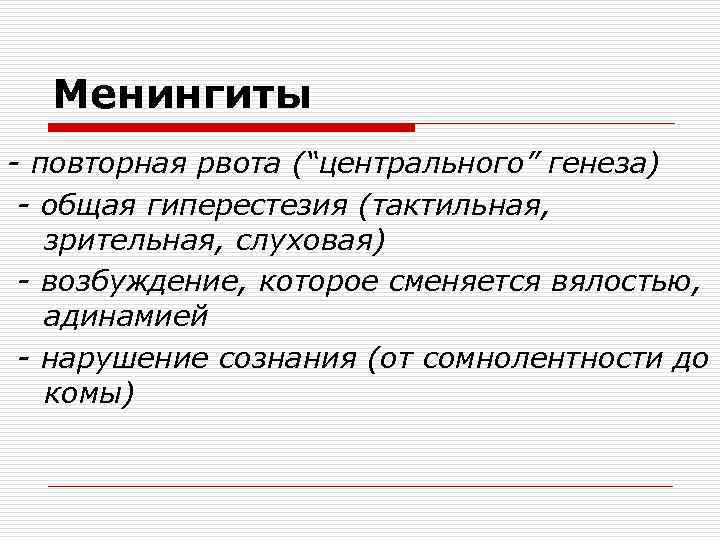 Менингиты

- повторная рвота (“центрального” генеза)

- общая гиперестезия (тактильная, зрительная, слуховая)

- возбуждение, которое сменяется вялостью, адинамией

- нарушение сознания (от сомнолентности до комы)